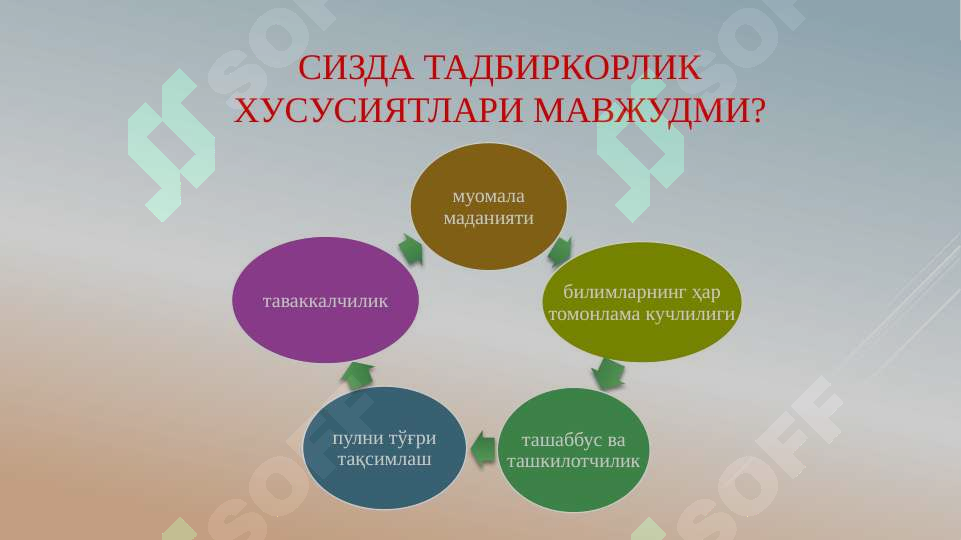 СИЗДА ТАДБИРКОРЛИК ХУСУСИЯТЛАРИ МАВЖУДМИ?

муомала маданияти

билимларнинг ҳар томонлама кучлилиги

ташаббус ва ташкилотчилик

пулни тўғри тақсимлаш

таваккалчилик

SOFF